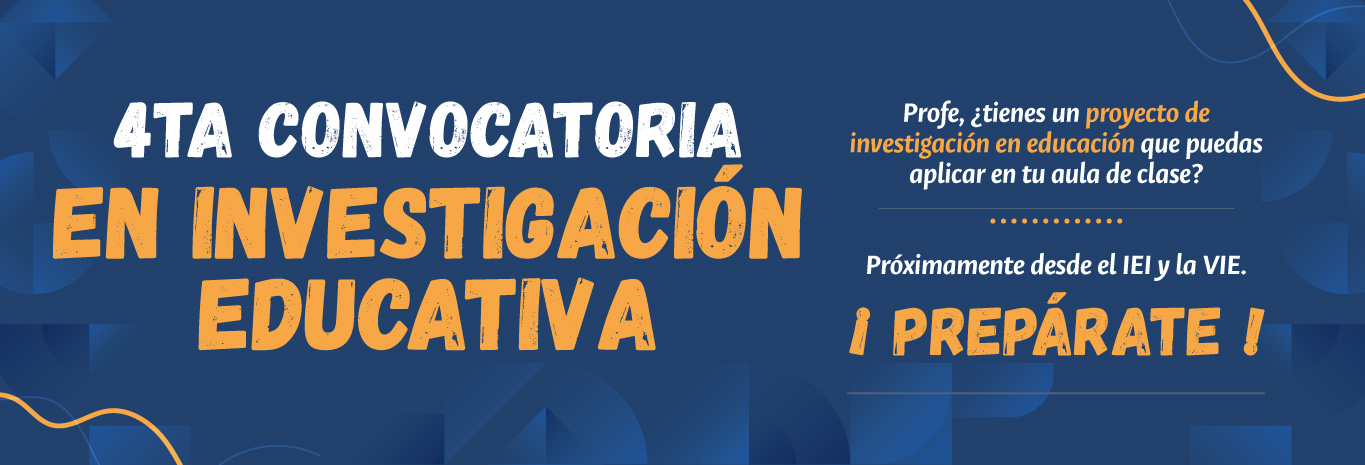 4TA CONVOCATORIA
EN INVESTIGACIÓN EDUCATIVA

Profe, ¿tienes un proyecto de investigación en educación que puedas aplicar en tu aula de clase?

Próximamente desde el IEI y la VIE.

¡ PREPÁRATE !